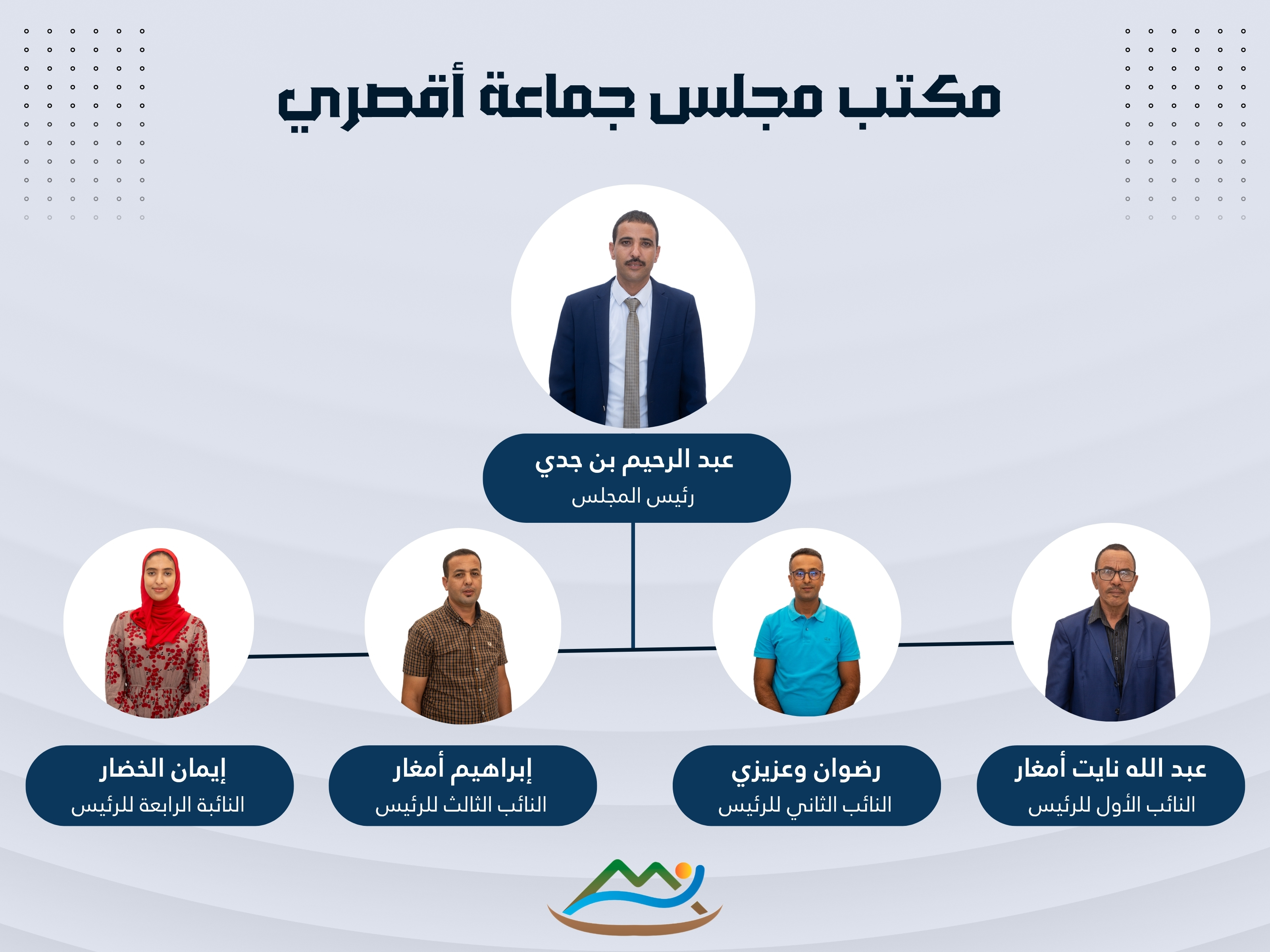 مكتب مجلس جماعة أقصري

عبد الرحيم بن جدي
رئيس المجلس

عبد الله نايت أمغار
النائب الأول للرئيس

رضوان وعزيزي
النائب الثاني للرئيس

إبراهيم أمغار
النائب الثالث للرئيس

إيمان الخضار
النائبة الرابعة للرئيس